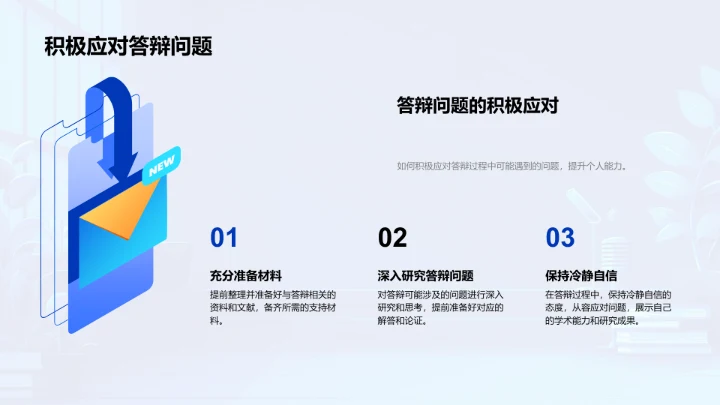 积极应对答辩问题

NEW

答辩问题的积极应对

如何积极应对答辩过程中可能遇到的问题，提升个人能力。

01

充分准备材料

提前整理并准备好与答辩相关的资料和文献，备齐所需的支持材料。

02

深入研究答辩问题

对答辩可能涉及的问题进行深入研究和思考，提前准备好对应的解答和论证。

03

保持冷静自信

在答辩过程中，保持冷静自信的态度，从容应对问题，展示自己的学术能力和研究成果。